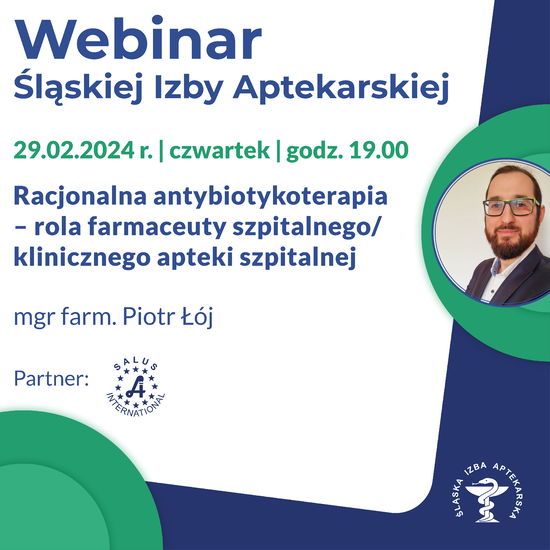 Webinar
Śląskiej Izby Aptekarskiej

29.02.2024 r. | czwartek | godz. 19.00

Racjonalna antybiotykoterapia – rola farmaceuty szpitalnego/ klinicznego apteki szpitalnej

mgr farm. Piotr Łój

Partner: SALUS A INTERNATIONAL

ŚLĄSKA IZBA APTEKARSKA